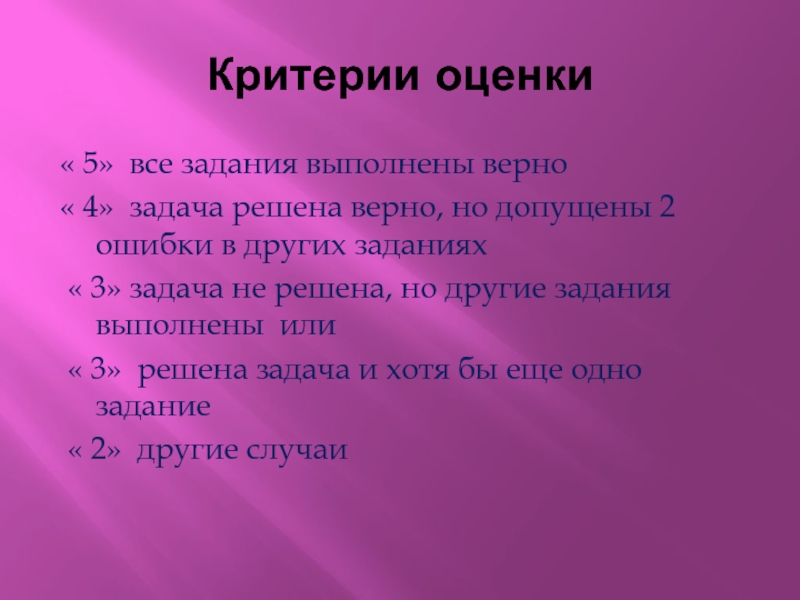 Критерии оценки

« 5» все задания выполнены верно

« 4» задача решена верно, но допущены 2 ошибки в других заданиях

« 3» задача не решена, но другие задания выполнены или

« 3» решена задача и хотя бы еще одно задание

« 2» другие случаи